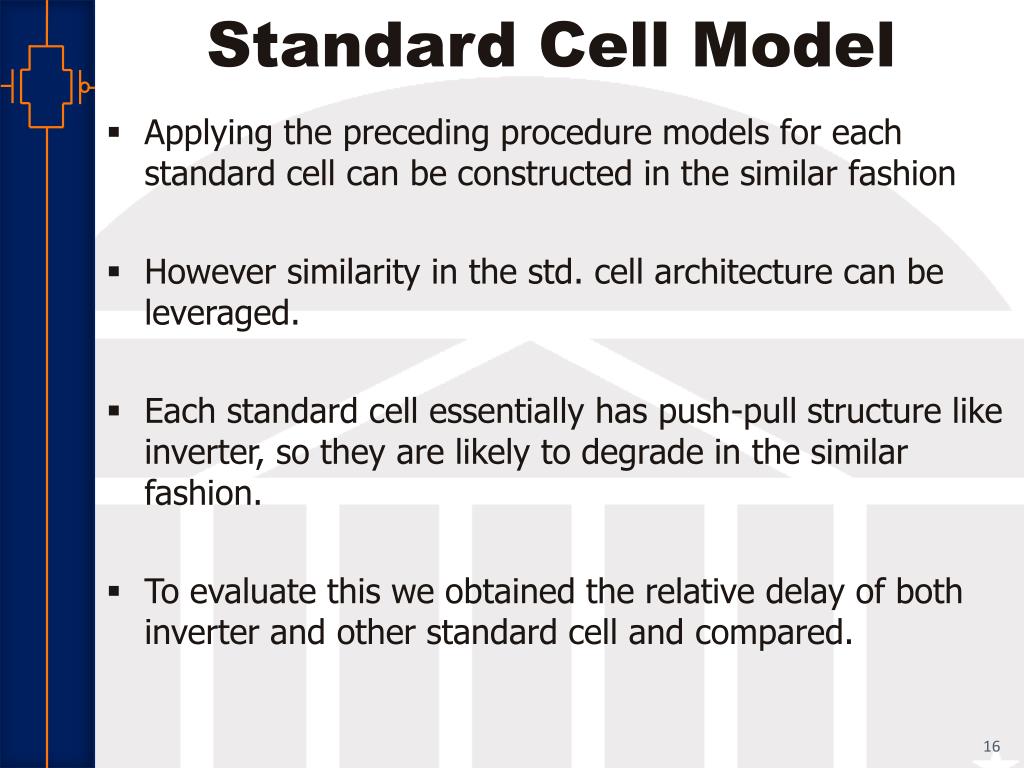 Standard Cell Model

▪ Applying the preceding procedure models for each standard cell can be constructed in the similar fashion

▪ However similarity in the std. cell architecture can be leveraged.

▪ Each standard cell essentially has push-pull structure like inverter, so they are likely to degrade in the similar fashion.

▪ To evaluate this we obtained the relative delay of both inverter and other standard cell and compared.

16